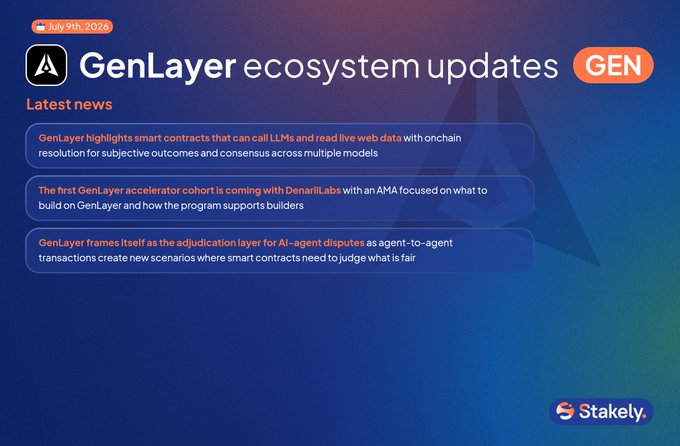 July 9th, 2026

GenLayer ecosystem updates

GEN

Latest news

GenLayer highlights smart contracts that can call LLMs and read live web data with onchain resolution for subjective outcomes and consensus across multiple models

The first GenLayer accelerator cohort is coming with DenariiLabs with an AMA focused on what to build on GenLayer and how the program supports builders

GenLayer frames itself as the adjudication layer for AI-agent disputes as agent-to-agent transactions create new scenarios where smart contracts need to judge what is fair

Stakely.